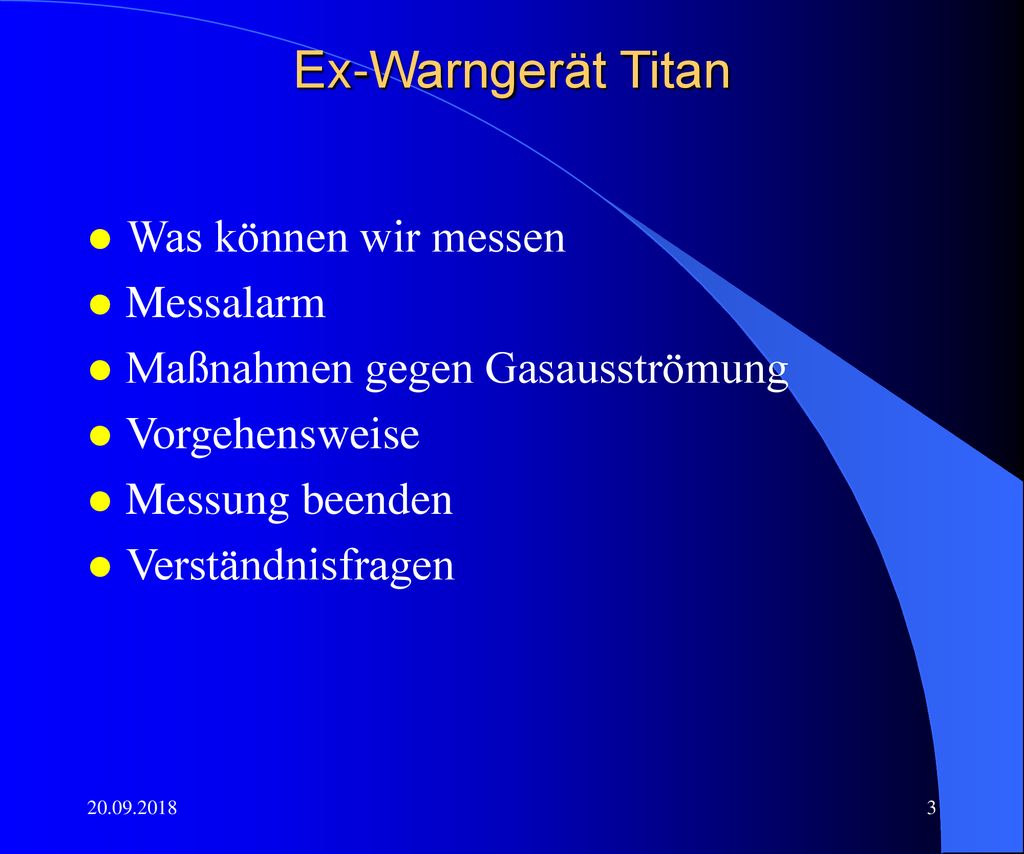 Ex-Warngerät Titan

- Was können wir messen
- Messalarm
- Maßnahmen gegen Gasausströmung
- Vorgehensweise
- Messung beenden
- Verständnisfragen

20.09.2018

3